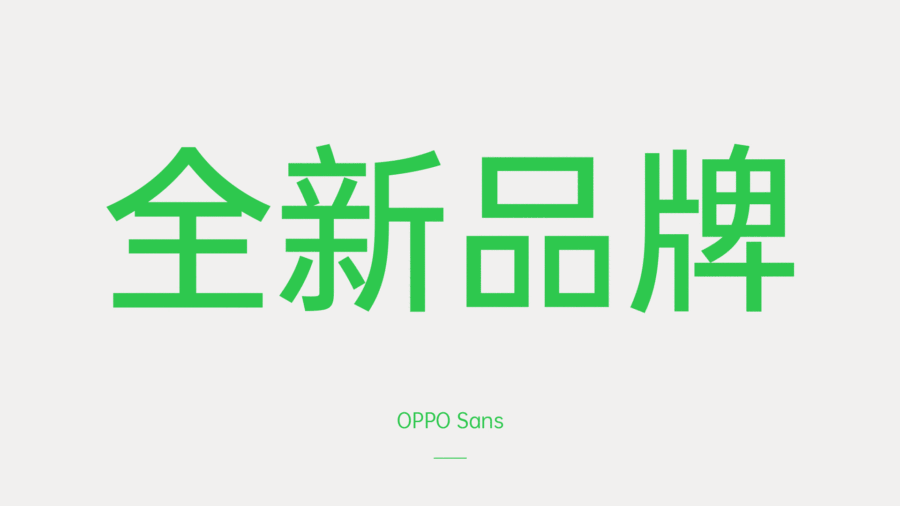 全新品牌

OPPO Sans